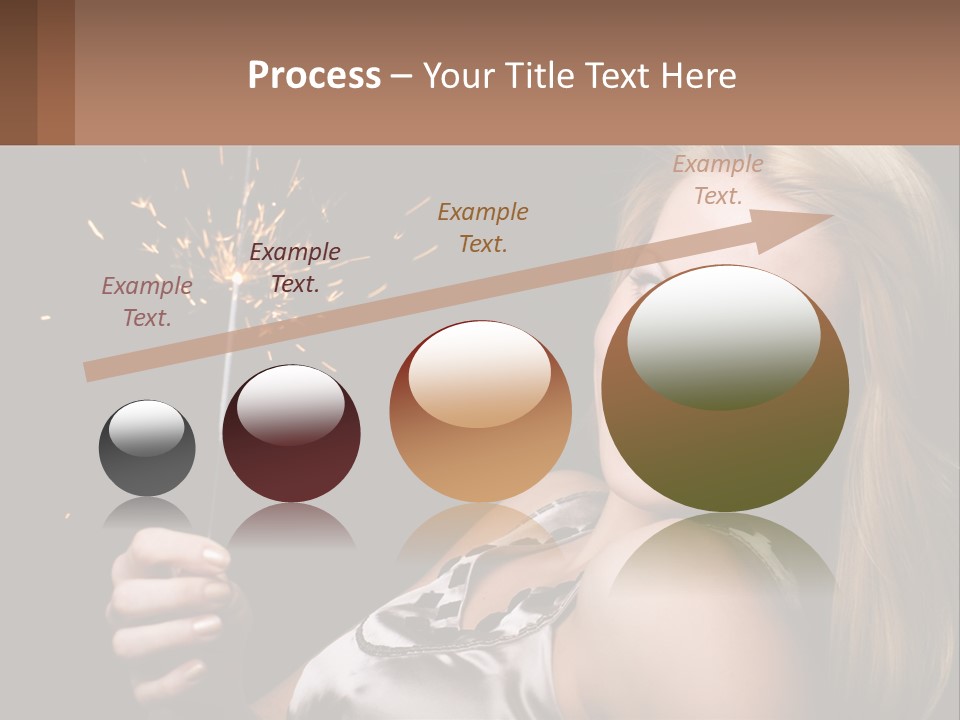 Process – Your Title Text Here

Example Text.

Example Text.

Example Text.

Example Text.